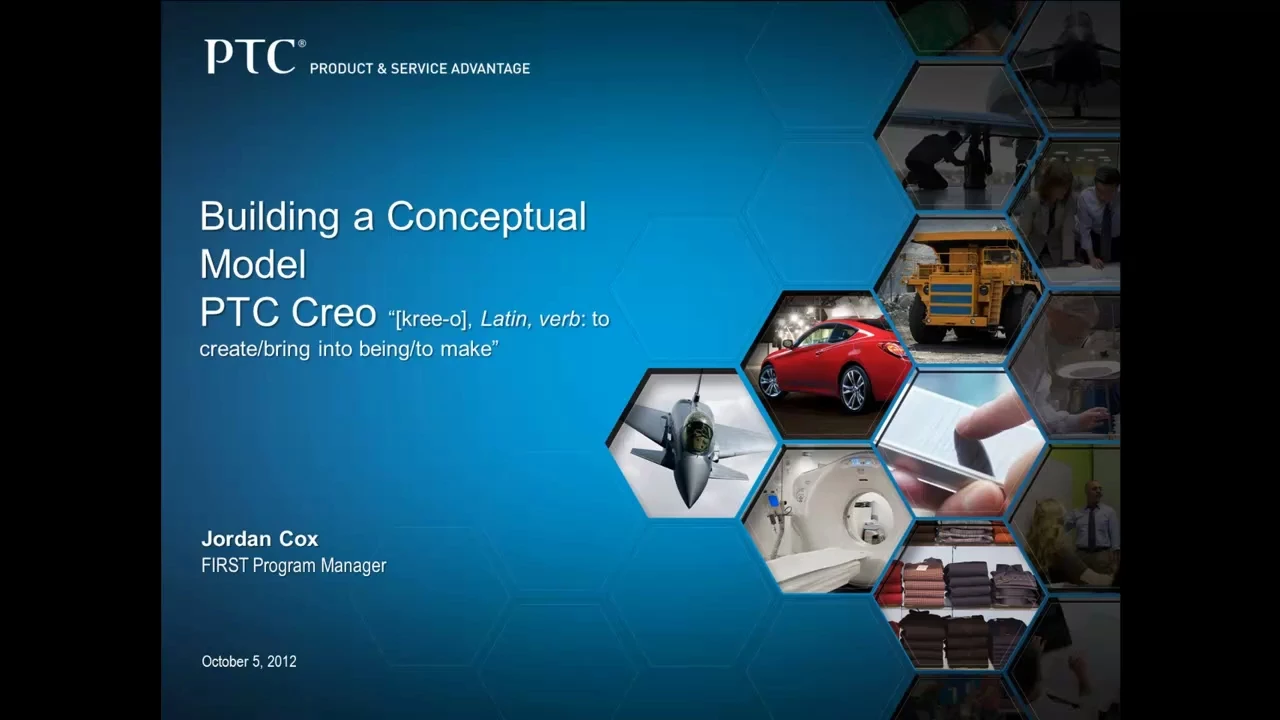 PTC® PRODUCT & SERVICE ADVANTAGE

Building a Conceptual Model
PTC Creo "[kree-o], Latin, verb: to create/bring into being/to make"

Jordan Cox
FIRST Program Manager

October 5, 2012